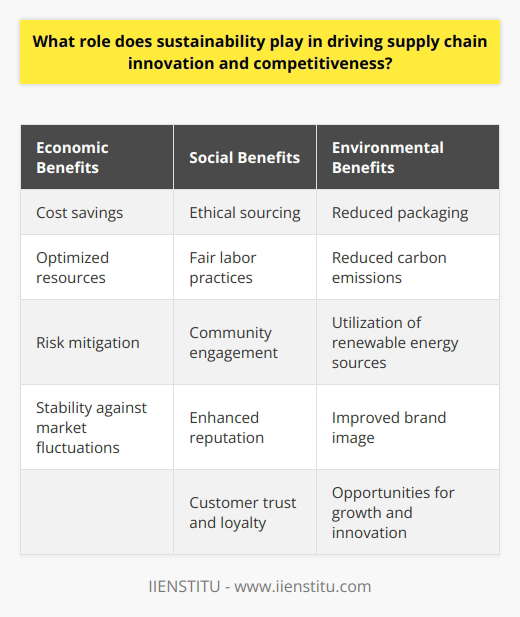 What role does sustainability play in driving supply chain innovation and competitiveness?

| Economic Benefits | Social Benefits | Environmental Benefits |
|---|---|---|
| Cost savings | Ethical sourcing | Reduced packaging |
| Optimized resources | Fair labor practices | Reduced carbon emissions |
| Risk mitigation | Community engagement | Utilization of renewable energy sources |
| Stability against market fluctuations | Enhanced reputation | Improved brand image |
| | Customer trust and loyalty | Opportunities for growth and innovation |

IIENSTITU - www.iienstitu.com